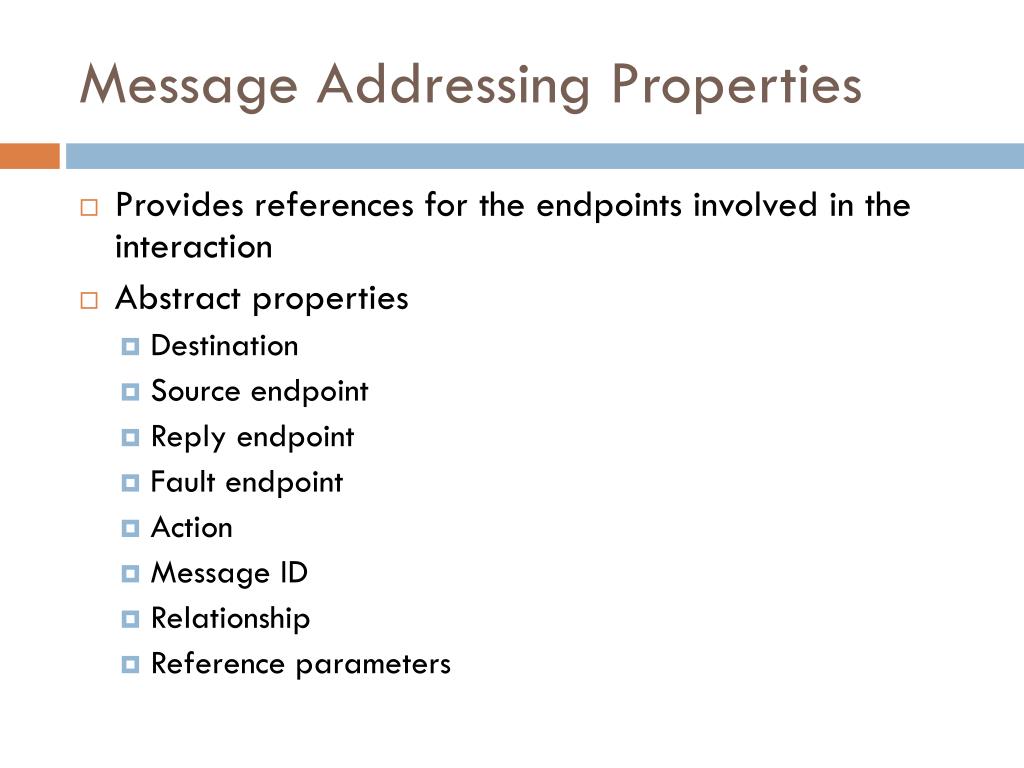 Message Addressing Properties

Provides references for the endpoints involved in the interaction

Abstract properties

Destination

Source endpoint

Reply endpoint

Fault endpoint

Action

Message ID

Relationship

Reference parameters